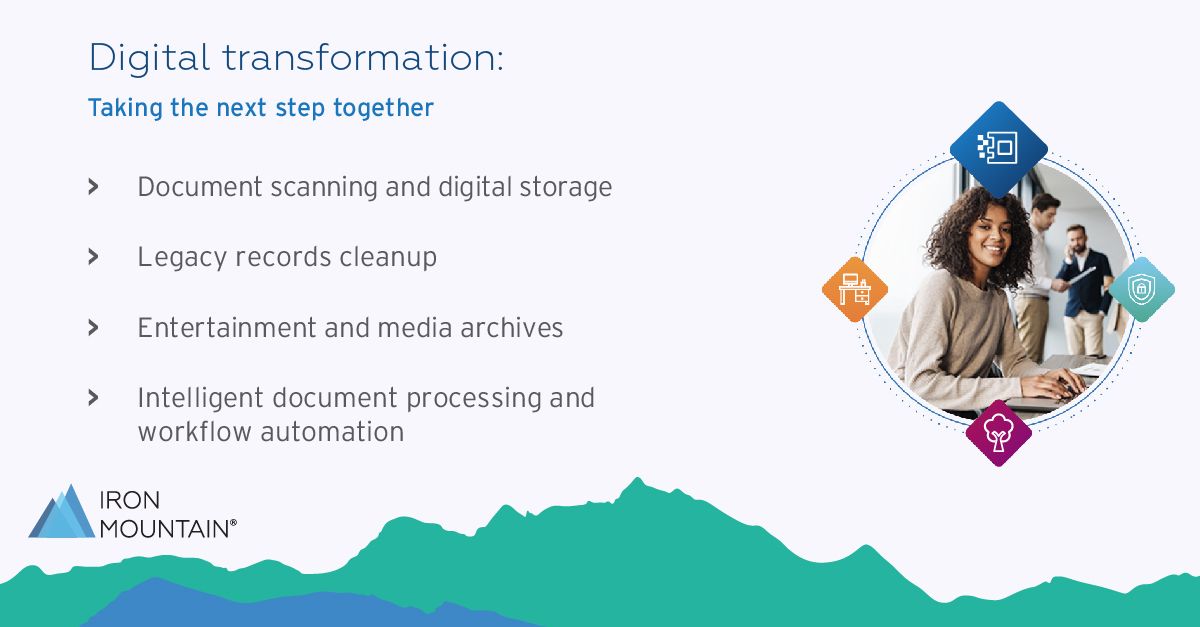 Digital transformation:

Taking the next step together

› Document scanning and digital storage

› Legacy records cleanup

› Entertainment and media archives

› Intelligent document processing and workflow automation

IRON MOUNTAIN®